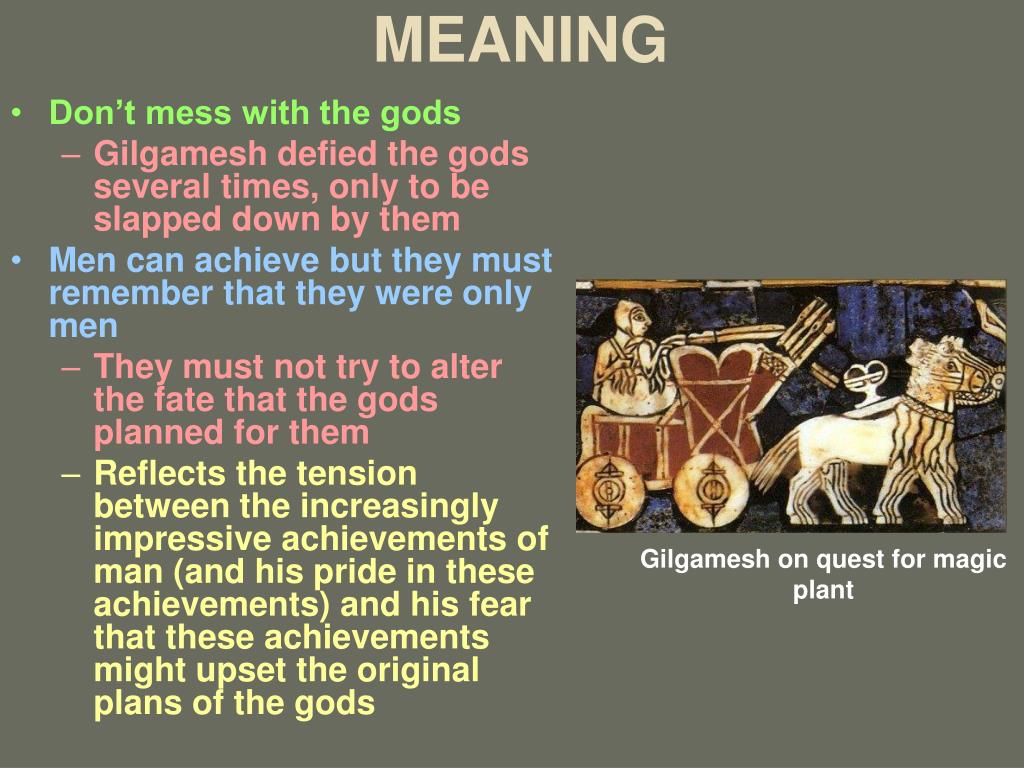 MEANING

• Don’t mess with the gods
– Gilgamesh defied the gods several times, only to be slapped down by them
• Men can achieve but they must remember that they were only men
– They must not try to alter the fate that the gods planned for them
– Reflects the tension between the increasingly impressive achievements of man (and his pride in these achievements) and his fear that these achievements might upset the original plans of the gods

Gilgamesh on quest for magic plant